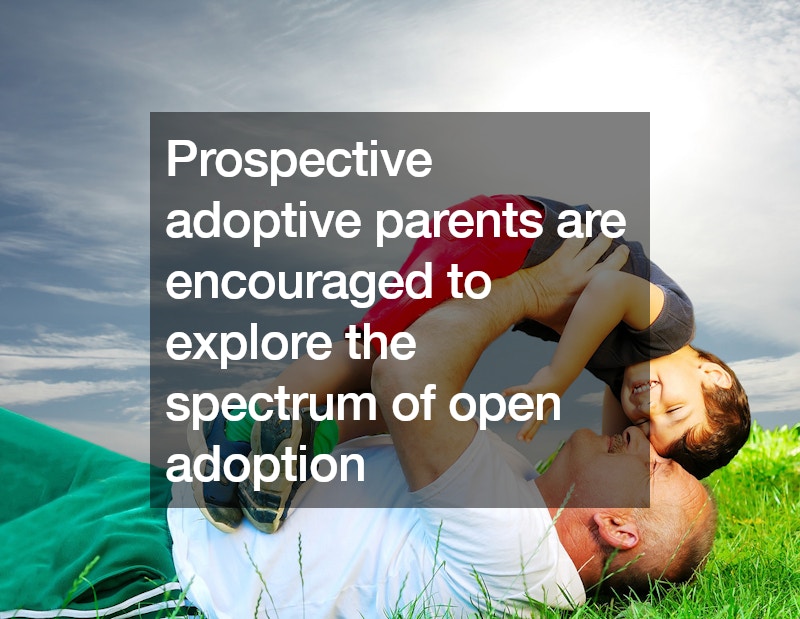 Prospective adoptive parents are encouraged to explore the spectrum of open adoption